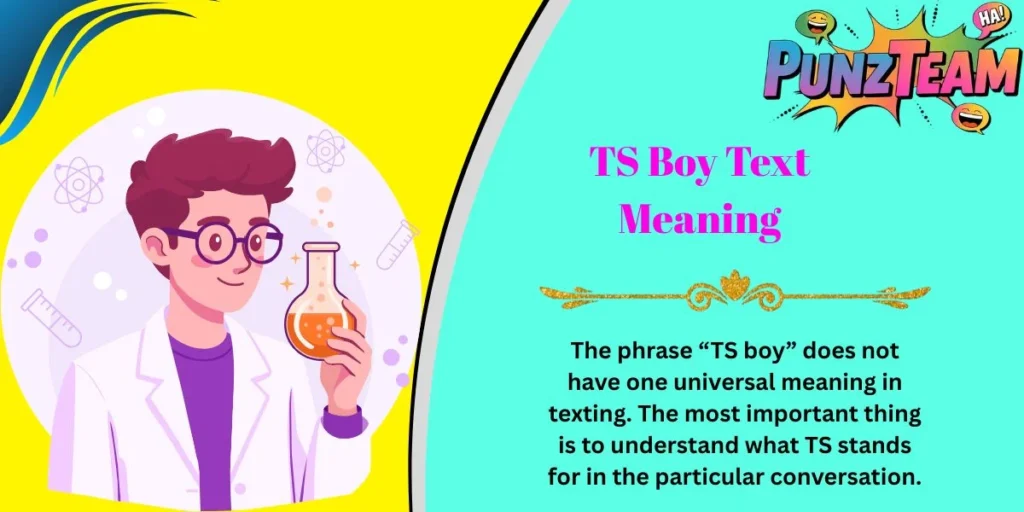 HA!
PUNZTEAM

TS Boy Text Meaning

The phrase “TS boy” does not have one universal meaning in texting. The most important thing is to understand what TS stands for in the particular conversation.